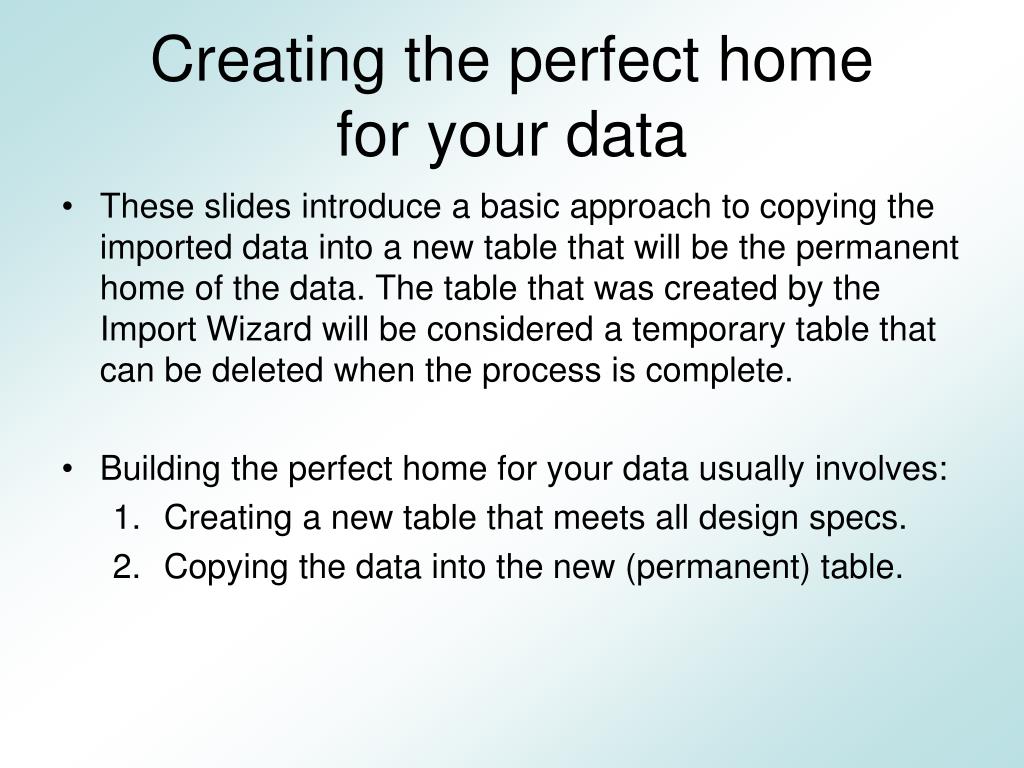 Creating the perfect home for your data

• These slides introduce a basic approach to copying the imported data into a new table that will be the permanent home of the data. The table that was created by the Import Wizard will be considered a temporary table that can be deleted when the process is complete.

• Building the perfect home for your data usually involves:
1. Creating a new table that meets all design specs.
2. Copying the data into the new (permanent) table.